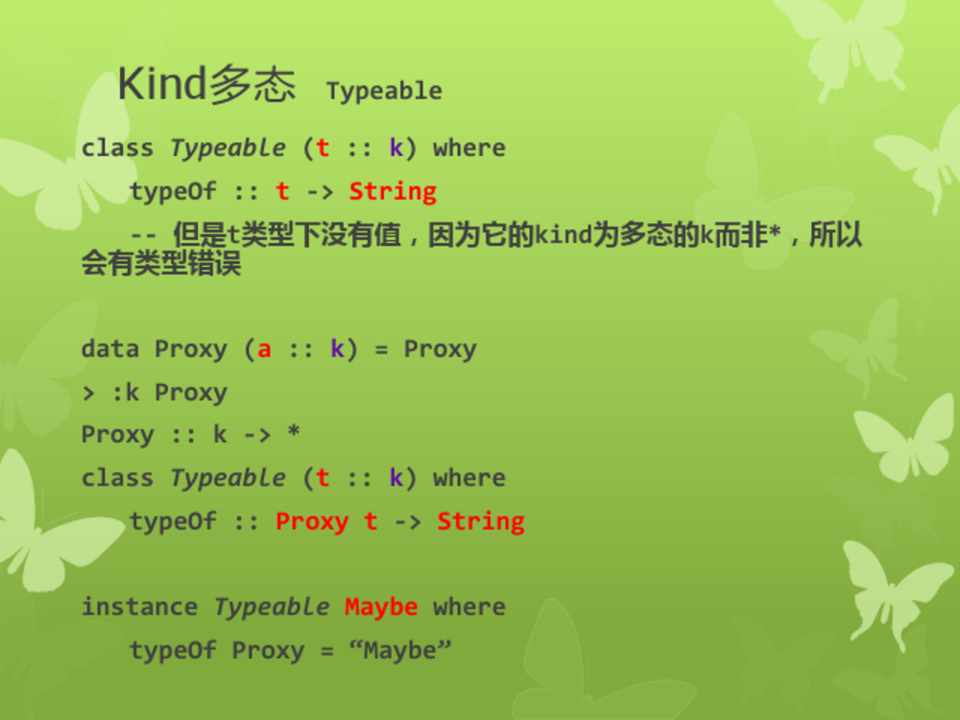 Kind多态 Typeable

class Typeable (t :: k) where
typeOf :: t -> String
-- 但是t类型下没有值，因为它的kind为多态的k而非*，所以会有类型错误

data Proxy (a :: k) = Proxy
> :k Proxy
Proxy :: k -> *
class Typeable (t :: k) where
typeOf :: Proxy t -> String

instance Typeable Maybe where
typeOf Proxy = “Maybe”